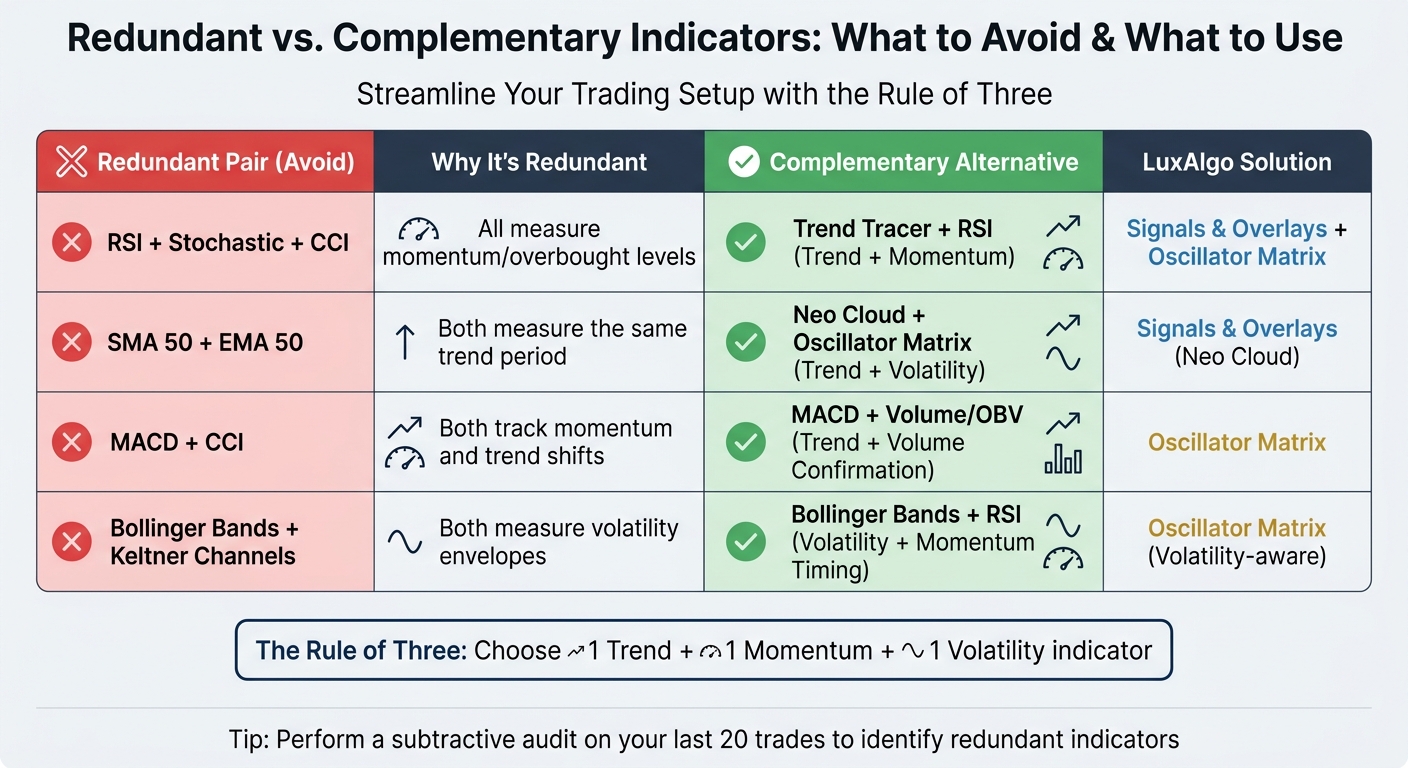 Redundant vs. Complementary Indicators: What to Avoid & What to Use

Streamline Your Trading Setup with the Rule of Three

| Redundant Pair (Avoid) | Why It's Redundant | Complementary Alternative | LuxAlgo Solution |
|---|---|---|---|
| RSI + Stochastic + CCI | All measure momentum/overbought levels | Trend Tracer + RSI (Trend + Momentum) | Signals & Overlays + Oscillator Matrix |
| SMA 50 + EMA 50 | Both measure the same trend period | Neo Cloud + Oscillator Matrix (Trend + Volatility) | Signals & Overlays (Neo Cloud) |
| MACD + CCI | Both track momentum and trend shifts | MACD + Volume/OBV (Trend + Volume Confirmation) | Oscillator Matrix |
| Bollinger Bands + Keltner Channels | Both measure volatility envelopes | Bollinger Bands + RSI (Volatility + Momentum Timing) | Oscillator Matrix (Volatility-aware) |

The Rule of Three: Choose 1 Trend + 1 Momentum + 1 Volatility indicator

Tip: Perform a subtractive audit on your last 20 trades to identify redundant indicators